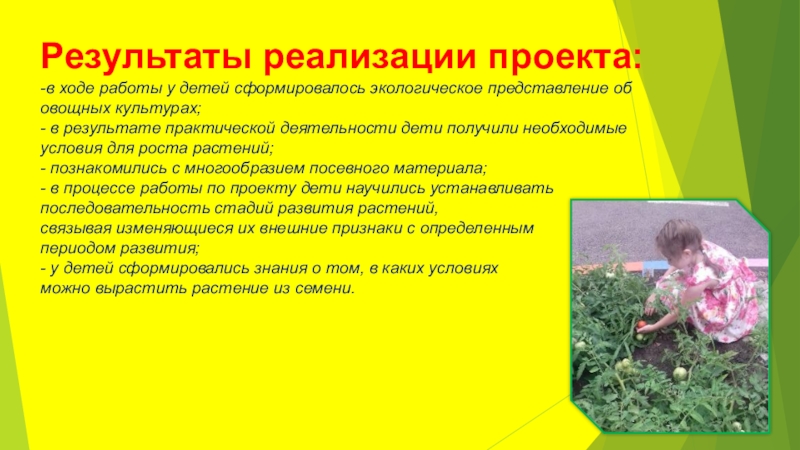 Результаты реализации проекта:

-в ходе работы у детей сформировалось экологическое представление об овощных культурах;
- в результате практической деятельности дети получили необходимые условия для роста растений;
- познакомились с многообразием посевного материала;
- в процессе работы по проекту дети научились устанавливать последовательность стадий развития растений, связывая изменяющиеся их внешние признаки с определенным периодом развития;
- у детей сформировались знания о том, в каких условиях можно вырастить растение из семени.